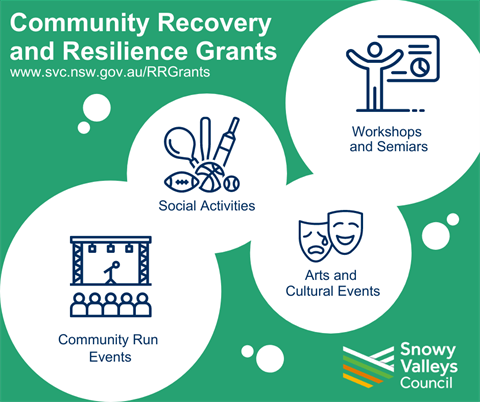 Community Recovery and Resilience Grants
www.svc.nsw.gov.au/RRGrants

Workshops and Semiars

Social Activities

Arts and Cultural Events

Community Run Events

Snowy Valleys Council